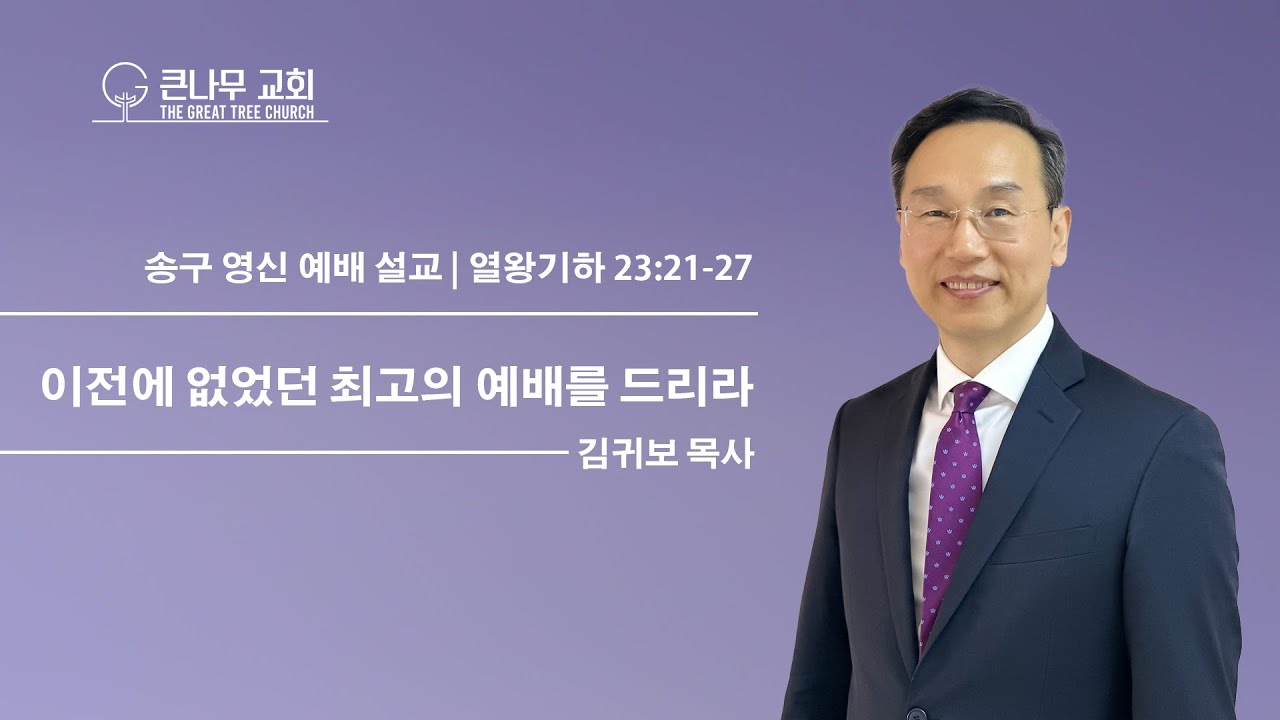 큰나무 교회
THE GREAT TREE CHURCH

송구 영신 예배 설교 | 열왕기하 23:21-27

이전에 없었던 최고의 예배를 드리라

김귀보 목사